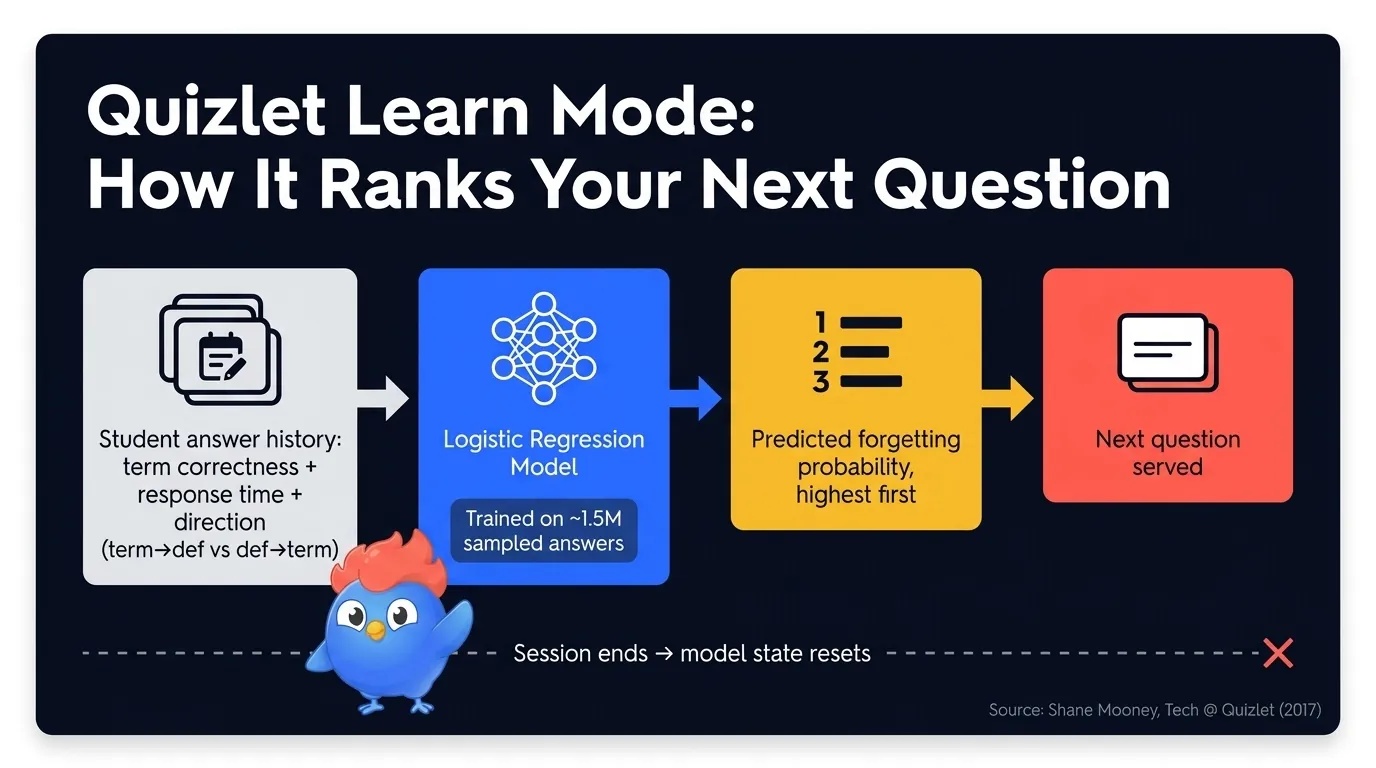 Quizlet Learn Mode:
How It Ranks Your Next Question

Student answer history: term correctness + response time + direction (term→def vs def→term)

Logistic Regression Model

Trained on ~1.5M sampled answers

1
2
3

Predicted forgetting probability, highest first

Next question served

Session ends → model state resets

Source: Shane Mooney, Tech @ Quizlet (2017)